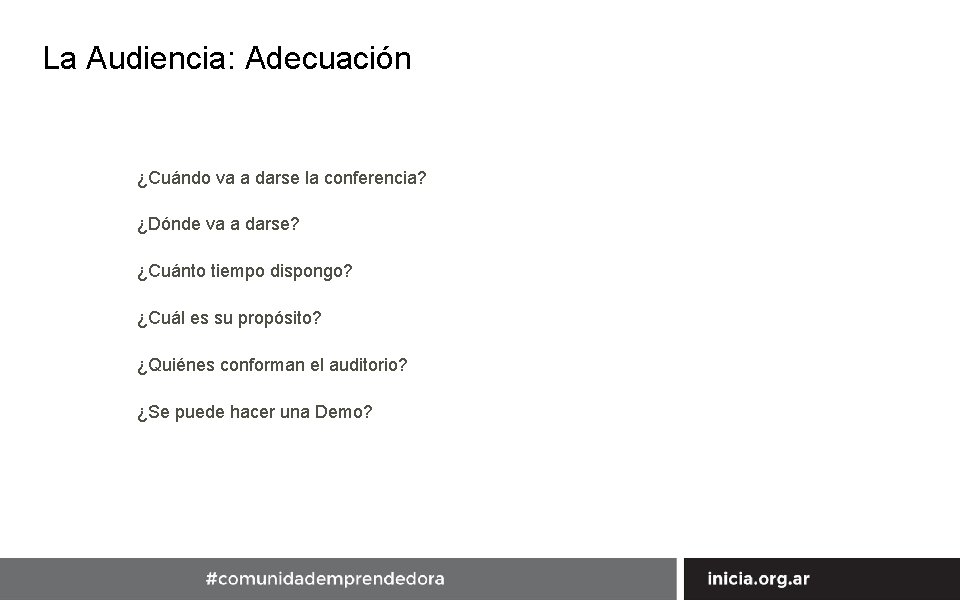 La Audiencia: Adecuación

¿Cuándo va a darse la conferencia?

¿Dónde va a darse?

¿Cuánto tiempo dispongo?

¿Cuál es su propósito?

¿Quiénes conforman el auditorio?

¿Se puede hacer una Demo?

#comunidademprendedora

inicia.org.ar